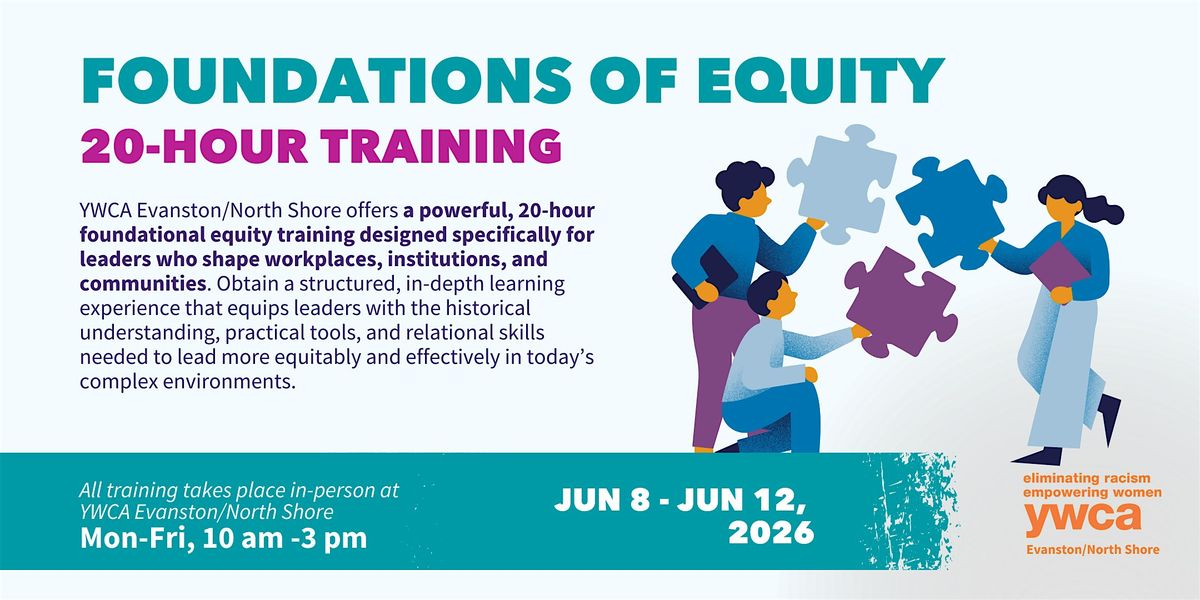 FOUNDATIONS OF EQUITY
20-HOUR TRAINING

YWCA Evanston/North Shore offers a powerful, 20-hour foundational equity training designed specifically for leaders who shape workplaces, institutions, and communities. Obtain a structured, in-depth learning experience that equips leaders with the historical understanding, practical tools, and relational skills needed to lead more equitably and effectively in today's complex environments.

All training takes place in-person at YWCA Evanston/North Shore
Mon-Fri, 10 am -3 pm

JUN 8 - JUN 12, 2026

eliminating racism
empowering women
ywca
Evanston/North Shore